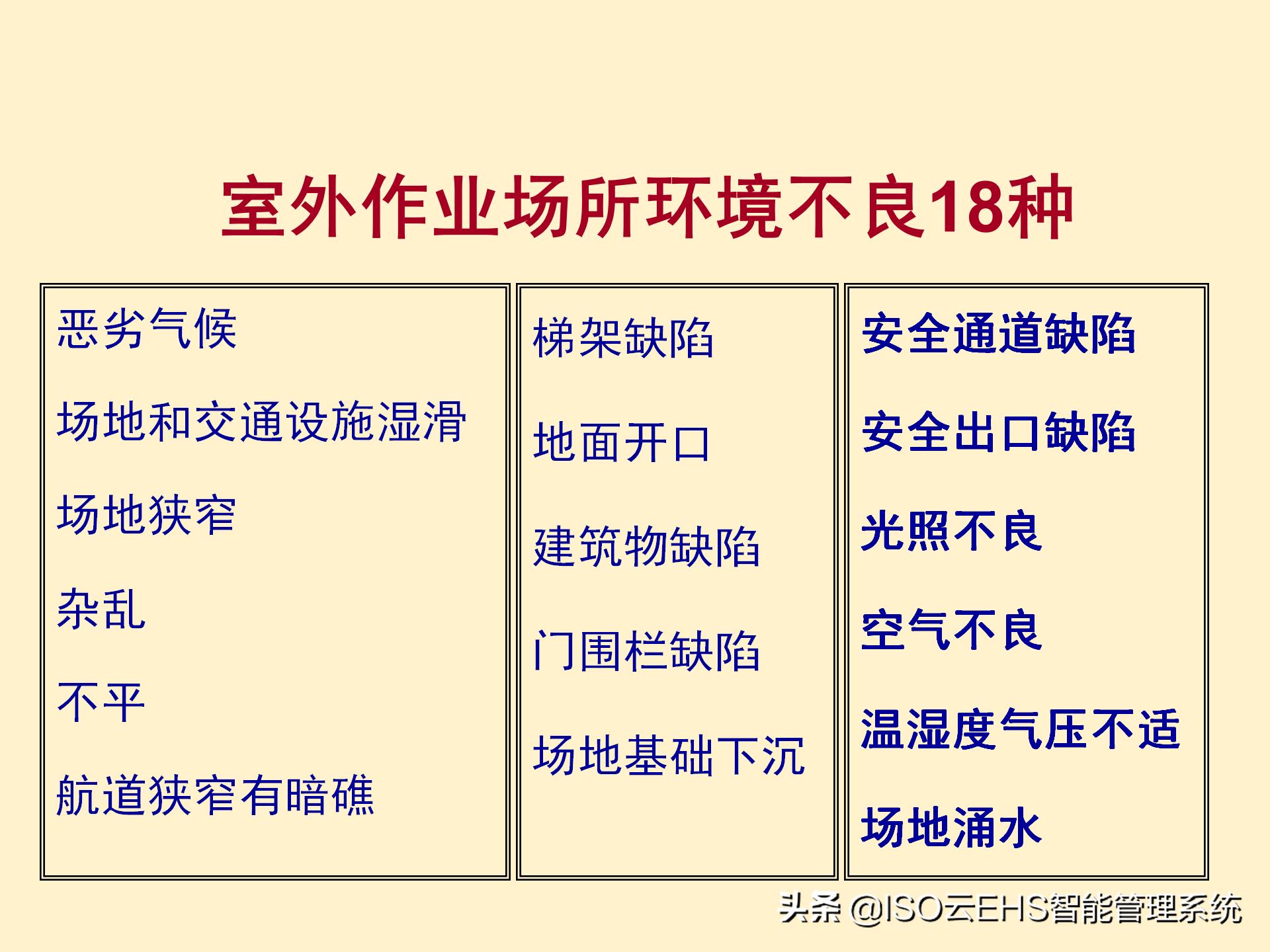 室外作业场所环境不良18种

恶劣气候

场地和交通设施湿滑

场地狭窄

杂乱

不平

航道狭窄有暗礁

梯架缺陷

地面开口

建筑物缺陷

门围栏缺陷

场地基础下沉

安全通道缺陷

安全出口缺陷

光照不良

空气不良

温湿度气压不适

场地涌水

头条 @ISO云EHS智能管理系统